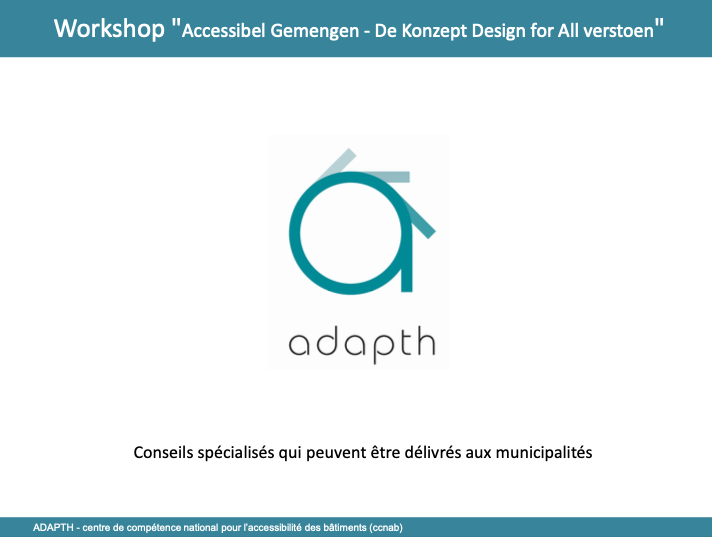 Workshop "Accessibel Gemengen - De Konzept Design for All verstoen"

adapth

Conseils spécialisés qui peuvent être délivrés aux municipalités

ADAPTH - centre de compétence national pour l'accessibilité des bâtiments (ccnab)